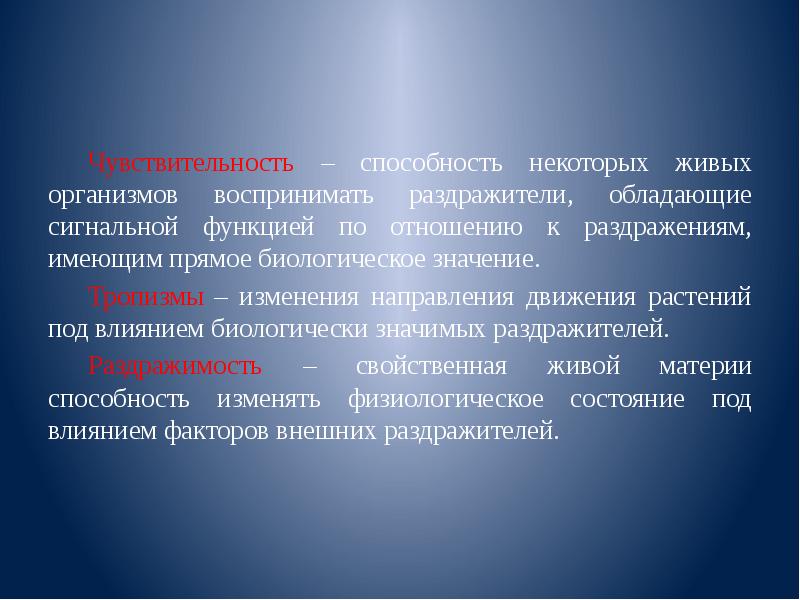 Чувствительность – способность некоторых живых организмов воспринимать раздражители, обладающие сигнальной функцией по отношению к раздражениям, имеющим прямое биологическое значение.

Тропизмы – изменения направления движения растений под влиянием биологически значимых раздражителей.

Раздражимость – свойственная живой материи способность изменять физиологическое состояние под влиянием факторов внешних раздражителей.